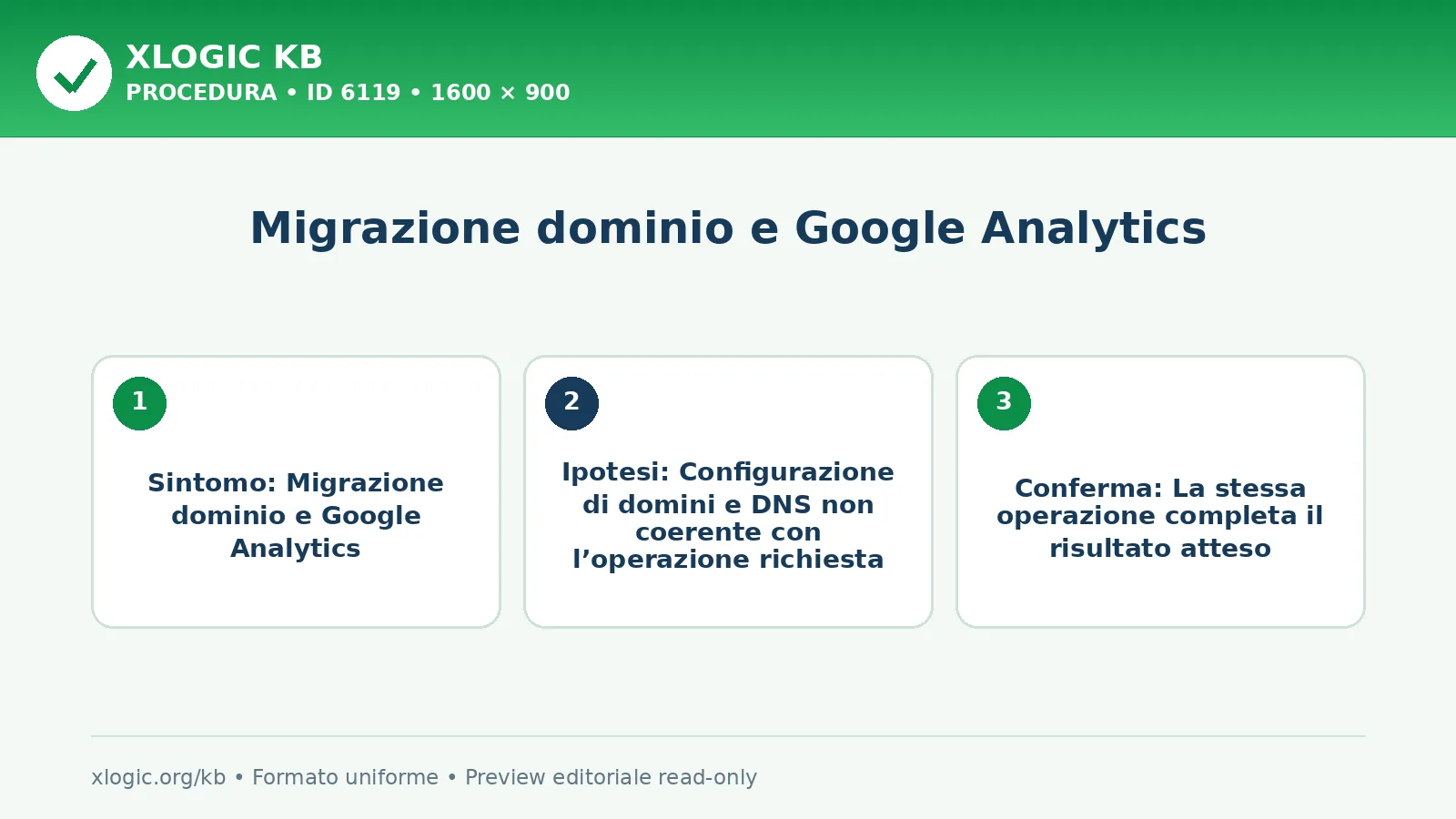 XLOGIC KB
PROCEDURA • ID 6119 • 1600 × 900

Migrazione dominio e Google Analytics

1

Sintomo: Migrazione dominio e Google Analytics

2

Ipotesi: Configurazione di domini e DNS non coerente con l’operazione richiesta

3

Conferma: La stessa operazione completa il risultato atteso

xlogic.org/kb • Formato uniforme • Preview editoriale read-only